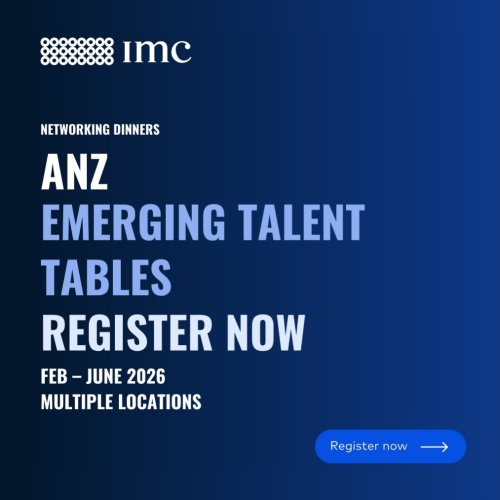 imc

NETWORKING DINNERS

ANZ
EMERGING TALENT TABLES
REGISTER NOW

FEB – JUNE 2026
MULTIPLE LOCATIONS

Register now